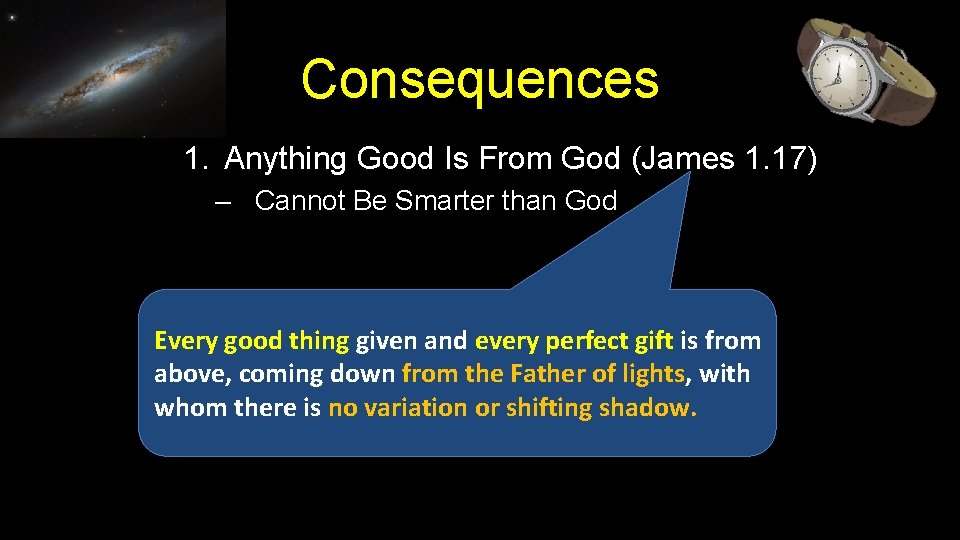 Consequences

1. Anything Good Is From God (James 1.17)

– Cannot Be Smarter than God

Every good thing given and every perfect gift is from above, coming down from the Father of lights, with whom there is no variation or shifting shadow.